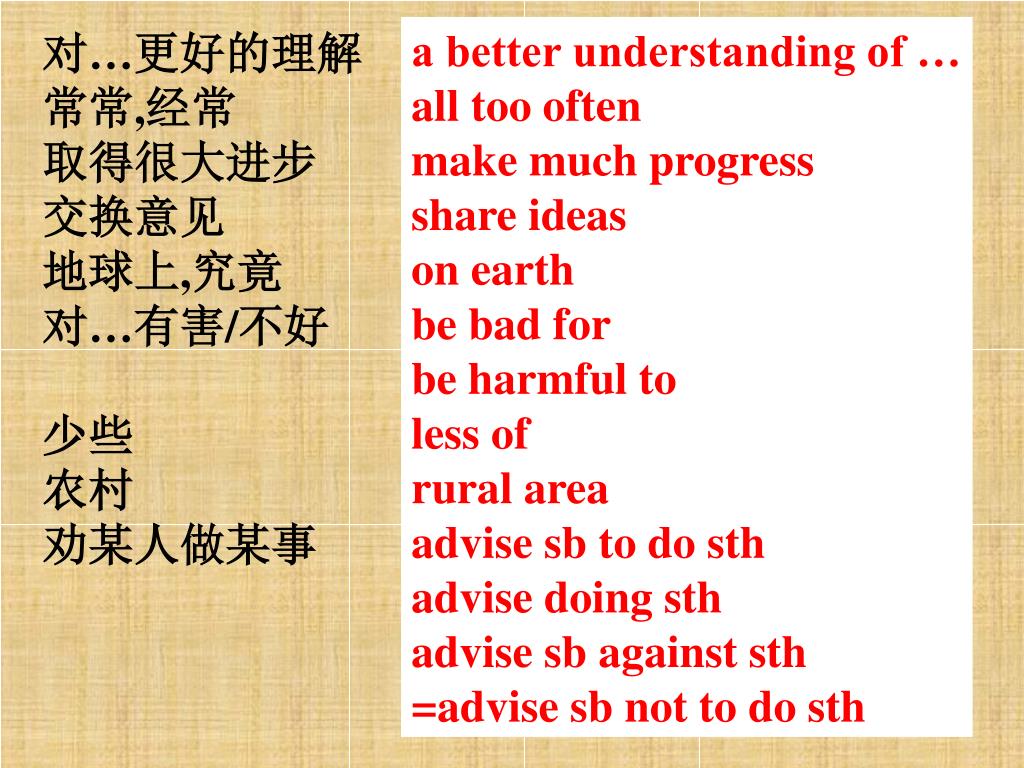 对…更好的理解
常常,经常
取得很大进步
交换意见
地球上,究竟
对…有害/不好

少些
农村
劝某人做某事

a better understanding of …
all too often
make much progress
share ideas
on earth
be bad for
be harmful to
less of
rural area
advise sb to do sth
advise doing sth
advise sb against sth
=advise sb not to do sth